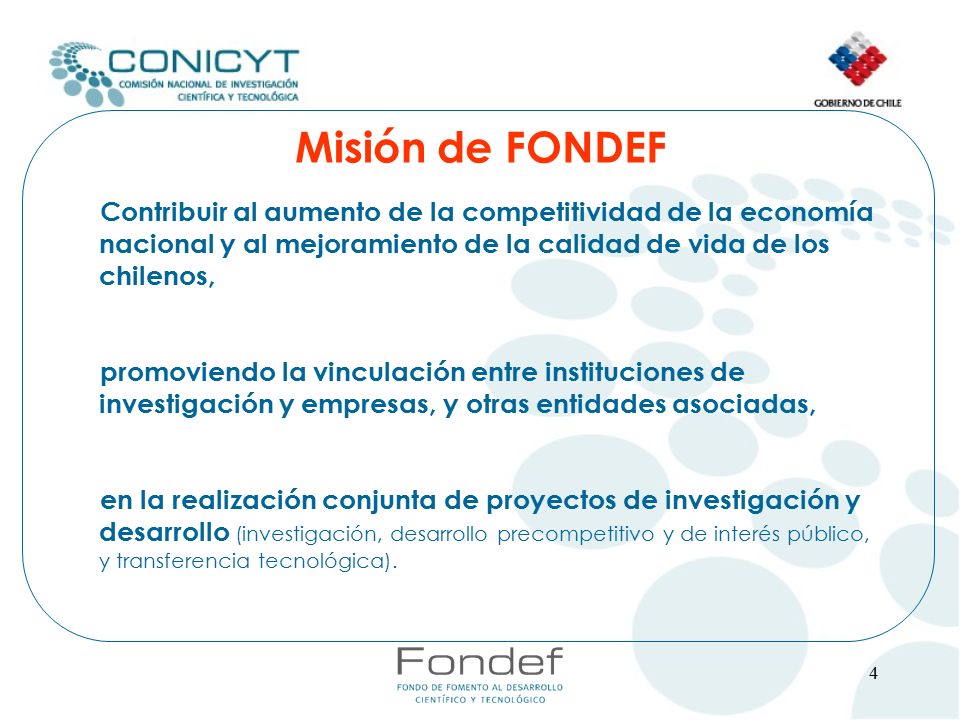 CONICYT
COMISIÓN NACIONAL DE INVESTIGACIÓN CIENTÍFICA Y TECNOLÓGICA

GOBIERNO DE CHILE

Misión de FONDEF

Contribuir al aumento de la competitividad de la economía nacional y al mejoramiento de la calidad de vida de los chilenos,

promoviendo la vinculación entre instituciones de investigación y empresas, y otras entidades asociadas,

en la realización conjunta de proyectos de investigación y desarrollo (investigación, desarrollo precompetitivo y de interés público, y transferencia tecnológica).

Fondef
FONDO DE FOMENTO AL DESARROLLO CIENTÍFICO Y TECNOLÓGICO

4